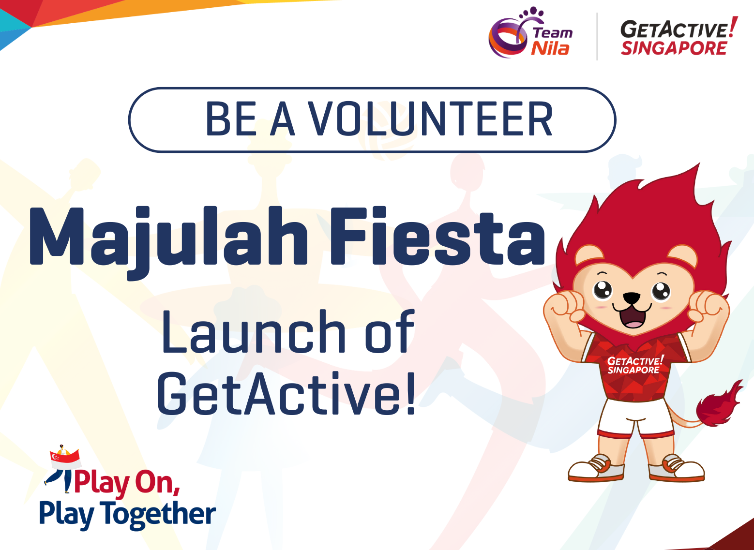 Team Nila

GETACTIVE! SINGAPORE

BE A VOLUNTEER

Majulah Fiesta

Launch of GetActive!

GETACTIVE! SINGAPORE

Play On, Play Together